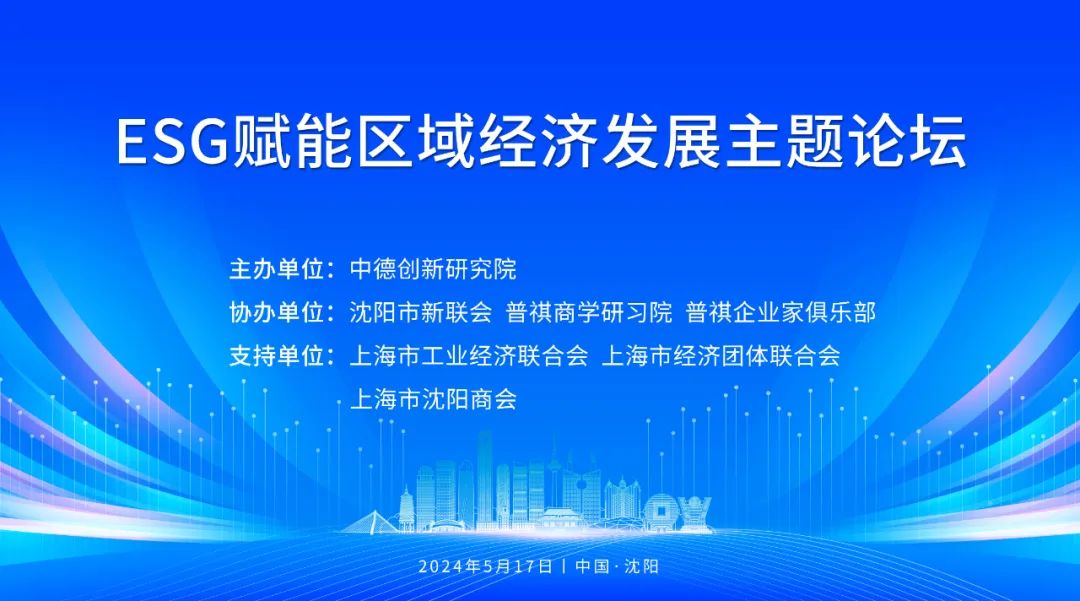 ESG赋能区域经济发展主题论坛

主办单位：中德创新研究院

协办单位：沈阳市新联会 普祺商学研习院 普祺企业家俱乐部

支持单位：上海市工业经济联合会 上海市经济团体联合会 上海市沈阳商会

2024年5月17日 | 中国·沈阳